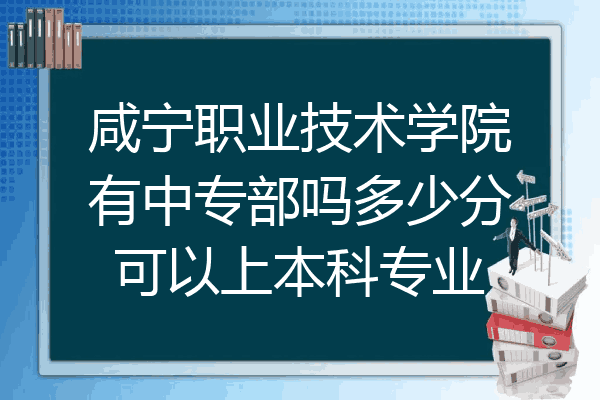 咸宁职业技术学院有中专部吗多少分可以上本科专业